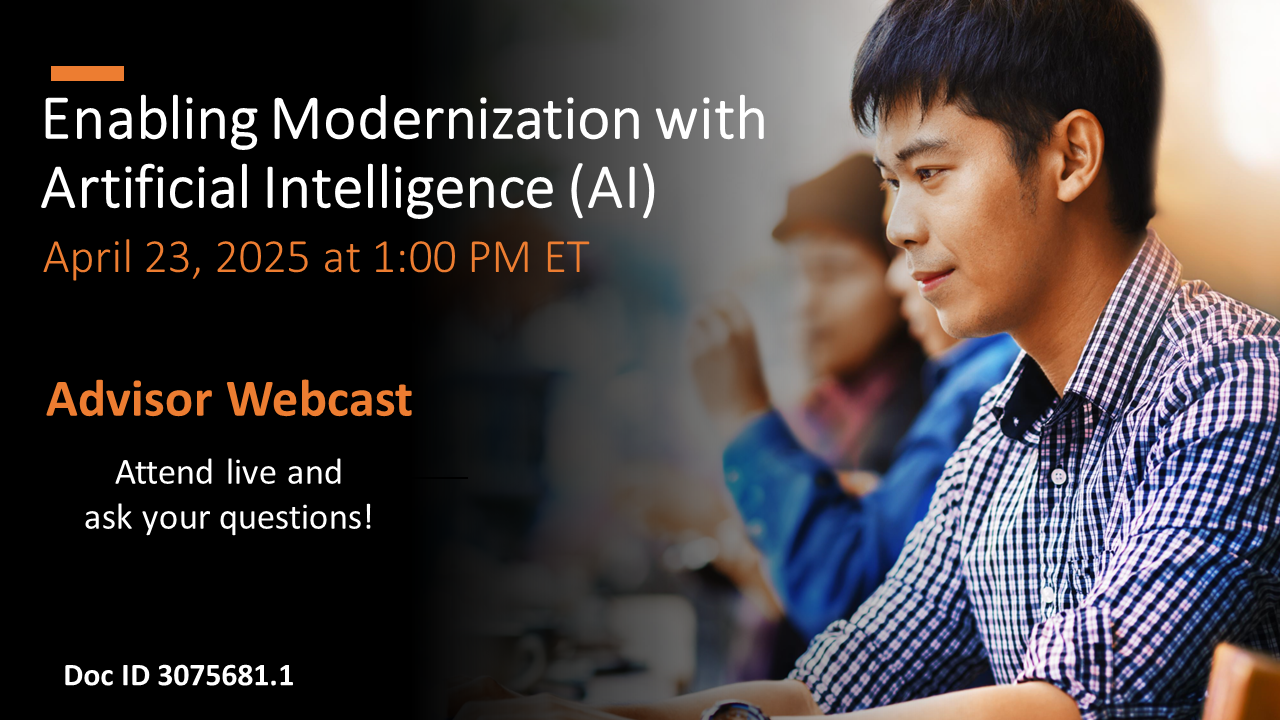 Enabling Modernization with Artificial Intelligence (AI)
April 23, 2025 at 1:00 PM ET

Advisor Webcast

Attend live and ask your questions!

Doc ID 3075681.1